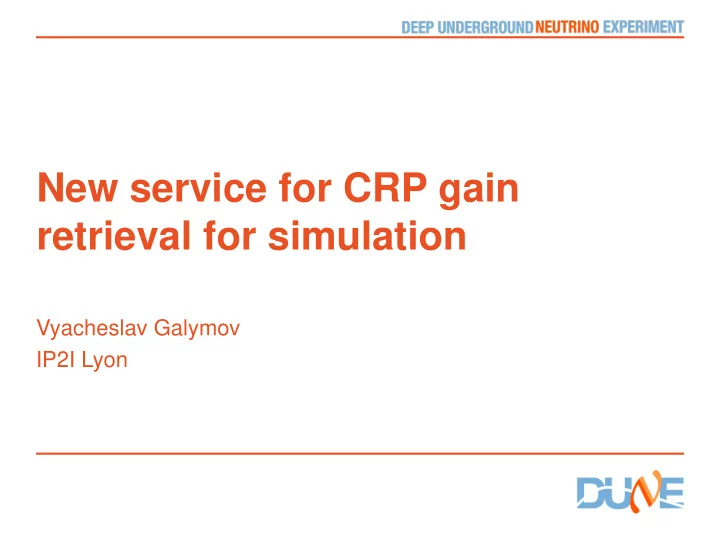 DEEP UNDERGROUND NEUTRINO EXPERIMENT

New service for CRP gain retrieval for simulation

Vyacheslav Galymov
IP2I Lyon

DUNE